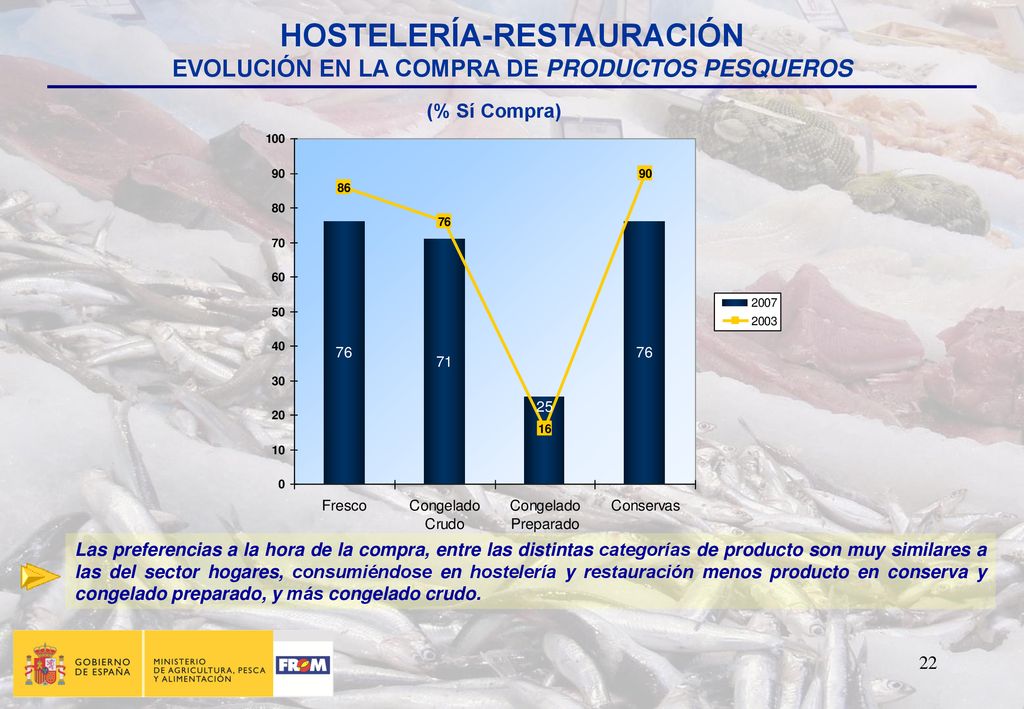 HOSTELERÍA-RESTAURACIÓN
EVOLUCIÓN EN LA COMPRA DE PRODUCTOS PESQUEROS

(% Sí Compra)

100
90
80
70
60
50
40
30
20
10
0

86
76
16
90

76
71
25
76

Fresco
Congelado Crudo
Congelado Preparado
Conservas

2007
2003

Las preferencias a la hora de la compra, entre las distintas categorías de producto son muy similares a las del sector hogares, consumiéndose en hostelería y restauración menos producto en conserva y congelado preparado, y más congelado crudo.

GOBIERNO DE ESPAÑA
MINISTERIO DE AGRICULTURA, PESCA Y ALIMENTACIÓN
FROM

22